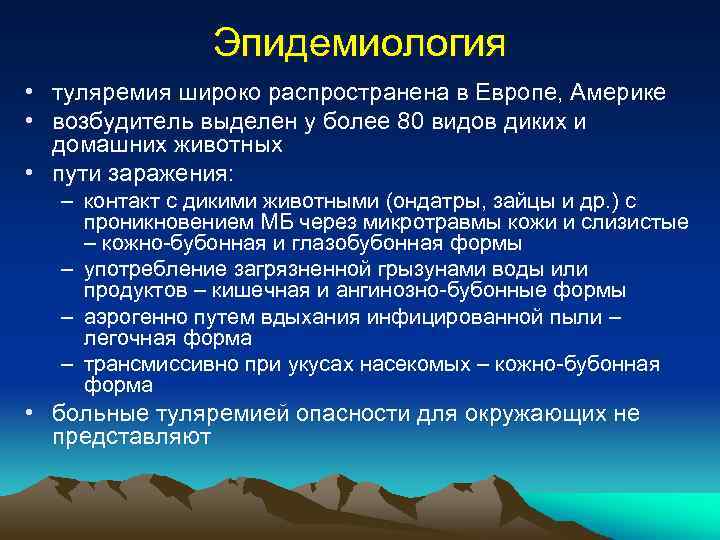 Эпидемиология

• туляремия широко распространена в Европе, Америке
• возбудитель выделен у более 80 видов диких и домашних животных
• пути заражения:
– контакт с дикими животными (ондатры, зайцы и др.) с проникновением МБ через микротравмы кожи и слизистые – кожно-бубонная и глазобубонная формы
– употребление загрязненной грызунами воды или продуктов – кишечная и ангинозно-бубонные формы
– аэрогенно путем вдыхания инфицированной пыли – легочная форма
– трансмиссивно при укусах насекомых – кожно-бубонная форма
• больные туляремией опасности для окружающих не представляют